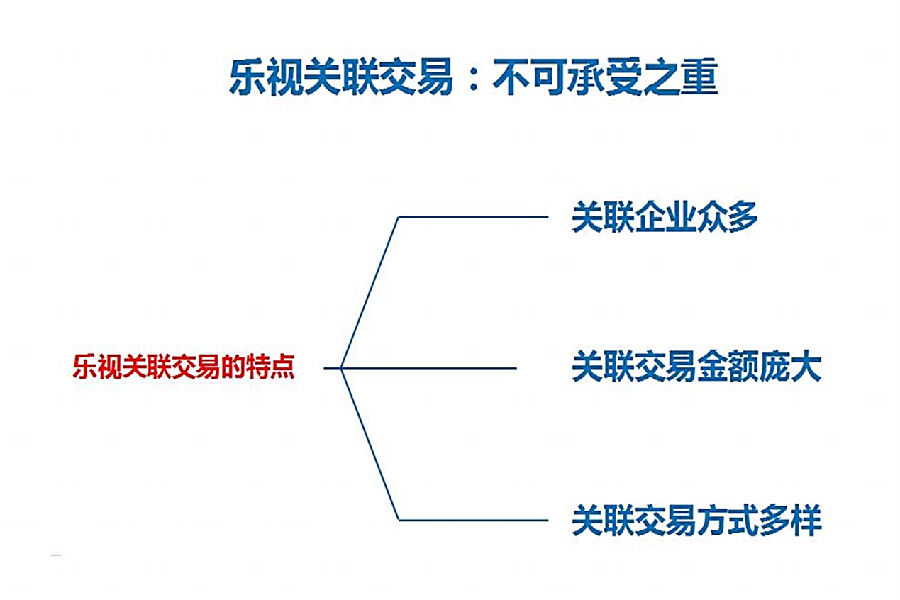 乐视关联交易：不可承受之重

乐视关联交易的特点

关联企业众多

关联交易金额庞大

关联交易方式多样